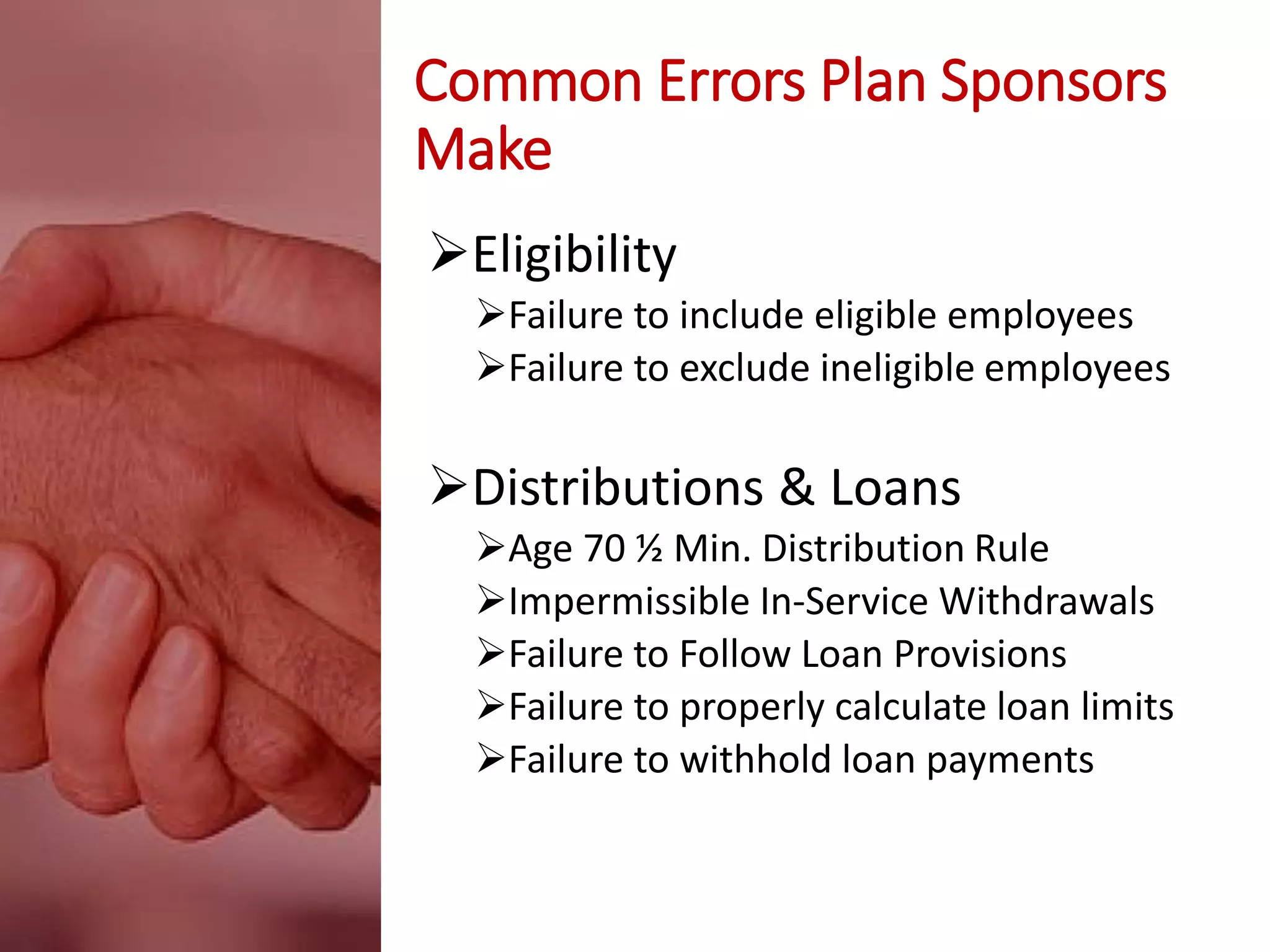 Common Errors Plan Sponsors Make

➢Eligibility

➢Failure to include eligible employees
➢Failure to exclude ineligible employees

➢Distributions & Loans

➢Age 70 ½ Min. Distribution Rule
➢Impermissible In-Service Withdrawals
➢Failure to Follow Loan Provisions
➢Failure to properly calculate loan limits
➢Failure to withhold loan payments